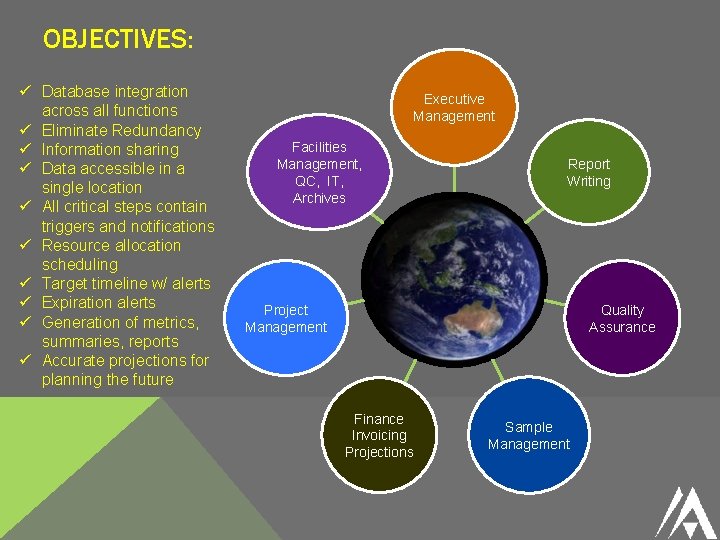 OBJECTIVES:

✓ Database integration across all functions
✓ Eliminate Redundancy
✓ Information sharing
✓ Data accessible in a single location
✓ All critical steps contain triggers and notifications
✓ Resource allocation scheduling
✓ Target timeline w/ alerts
✓ Expiration alerts
✓ Generation of metrics, summaries, reports
✓ Accurate projections for planning the future

Executive Management

Report Writing

Quality Assurance

Sample Management

Finance Invoicing Projections

Project Management

Facilities Management, QC, IT, Archives